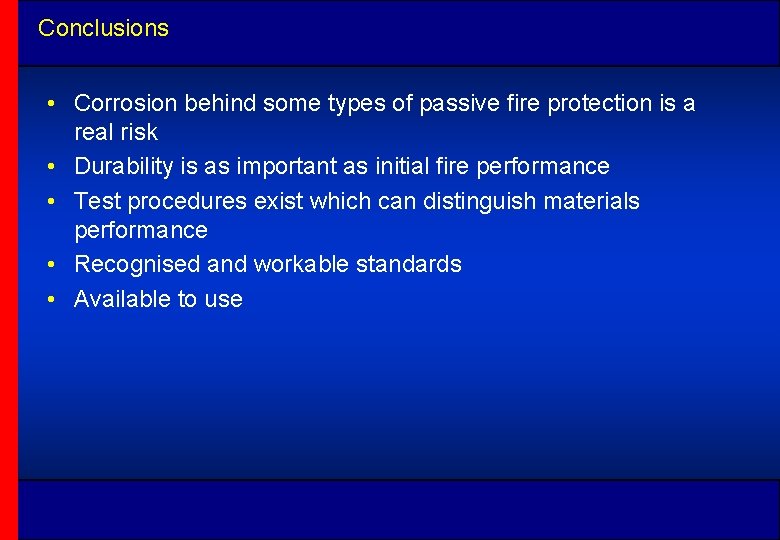 Conclusions

• Corrosion behind some types of passive fire protection is a real risk
• Durability is as important as initial fire performance
• Test procedures exist which can distinguish materials performance
• Recognised and workable standards
• Available to use